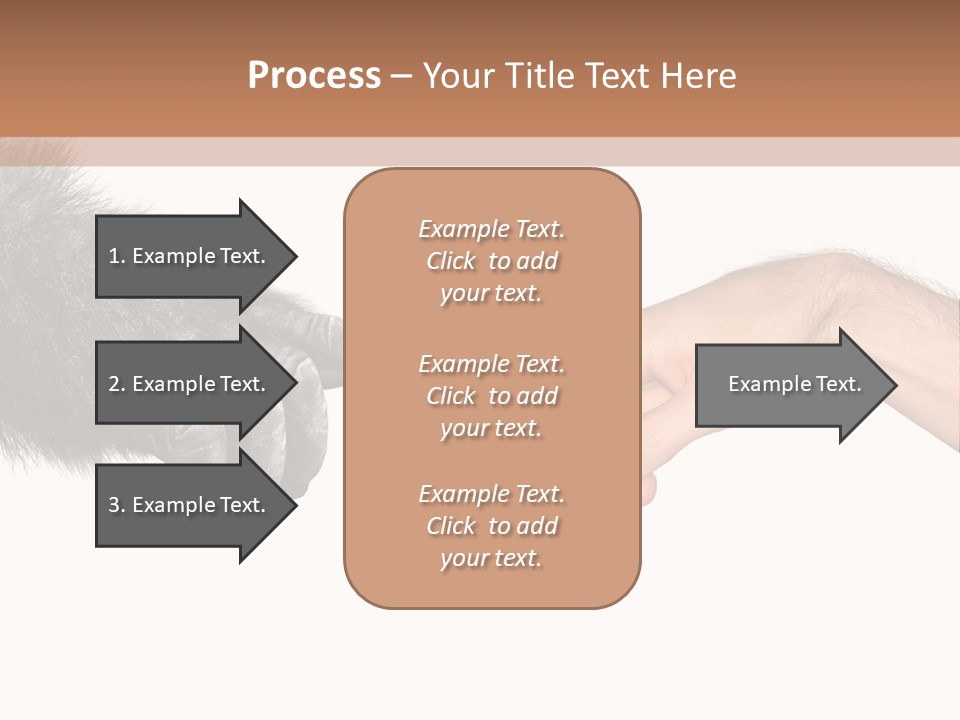 Process – Your Title Text Here

1. Example Text.

2. Example Text.

3. Example Text.

Example Text. Click to add your text.

Example Text. Click to add your text.

Example Text. Click to add your text.

Example Text.